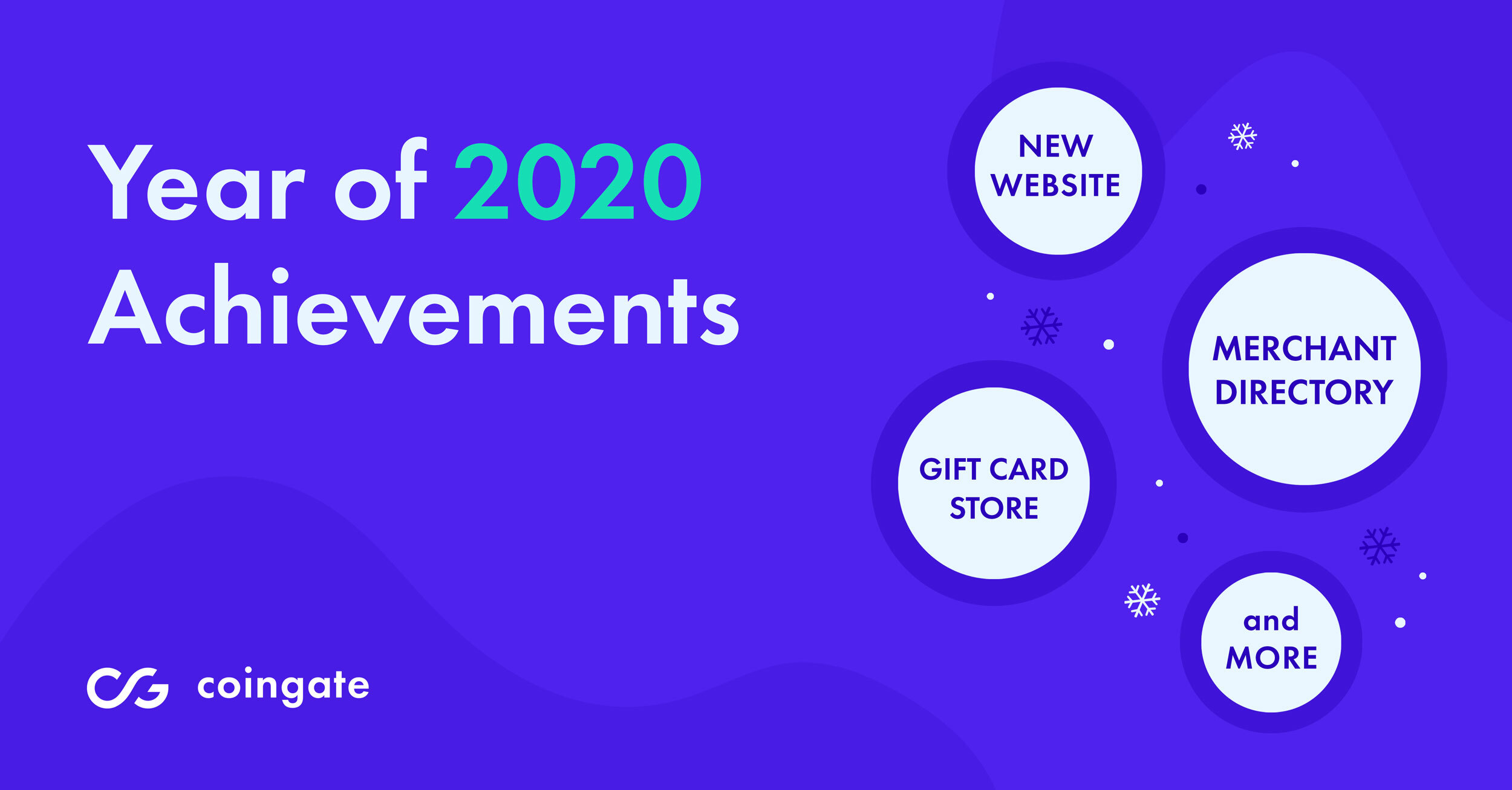 Year of 2020 Achievements

NEW WEBSITE

MERCHANT DIRECTORY

GIFT CARD STORE

and MORE

coingate